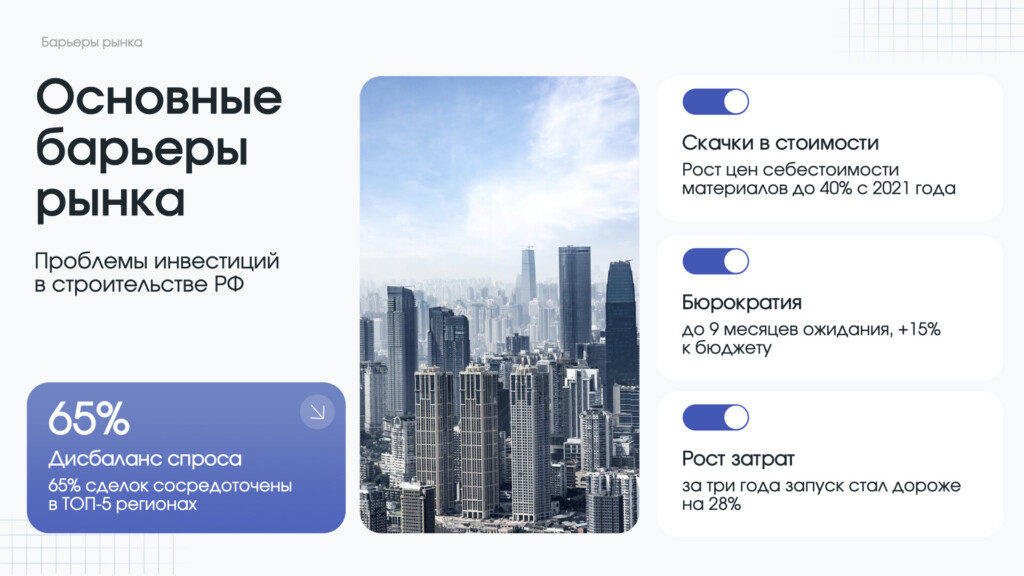 Барьеры рынка

Основные барьеры рынка

Проблемы инвестиций в строительстве РФ

65%

Дисбаланс спроса

65% сделок сосредоточены в ТОП-5 регионах

Скачки в стоимости

Рост цен себестоимости материалов до 40% с 2021 года

Бюрократия

до 9 месяцев ожидания, +15% к бюджету

Рост затрат

за три года запуск стал дороже на 28%